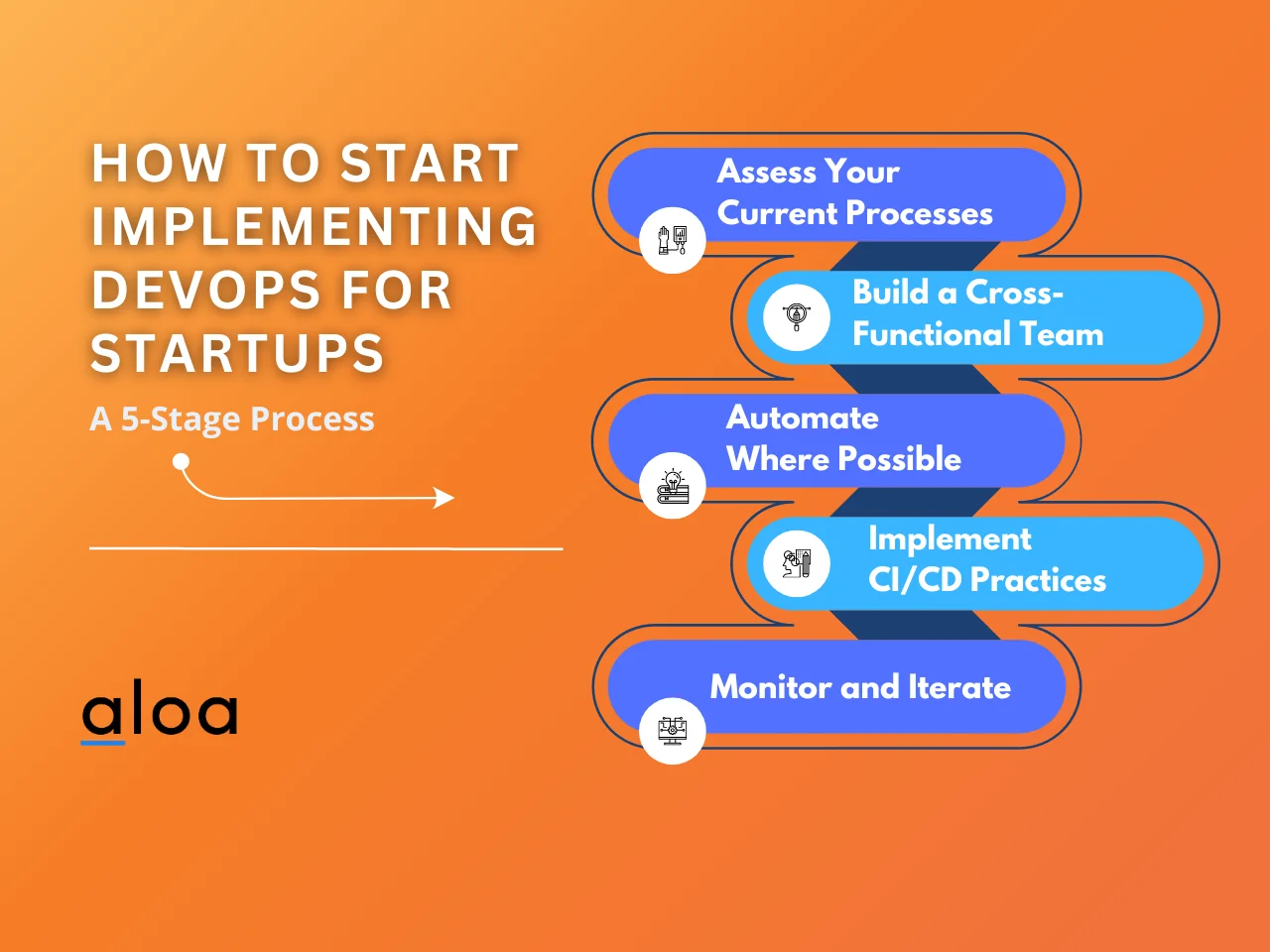 HOW TO START IMPLEMENTING DEVOPS FOR STARTUPS

A 5-Stage Process

aloa

Assess Your Current Processes

Build a Cross-Functional Team

Automate Where Possible

Implement CI/CD Practices

Monitor and Iterate